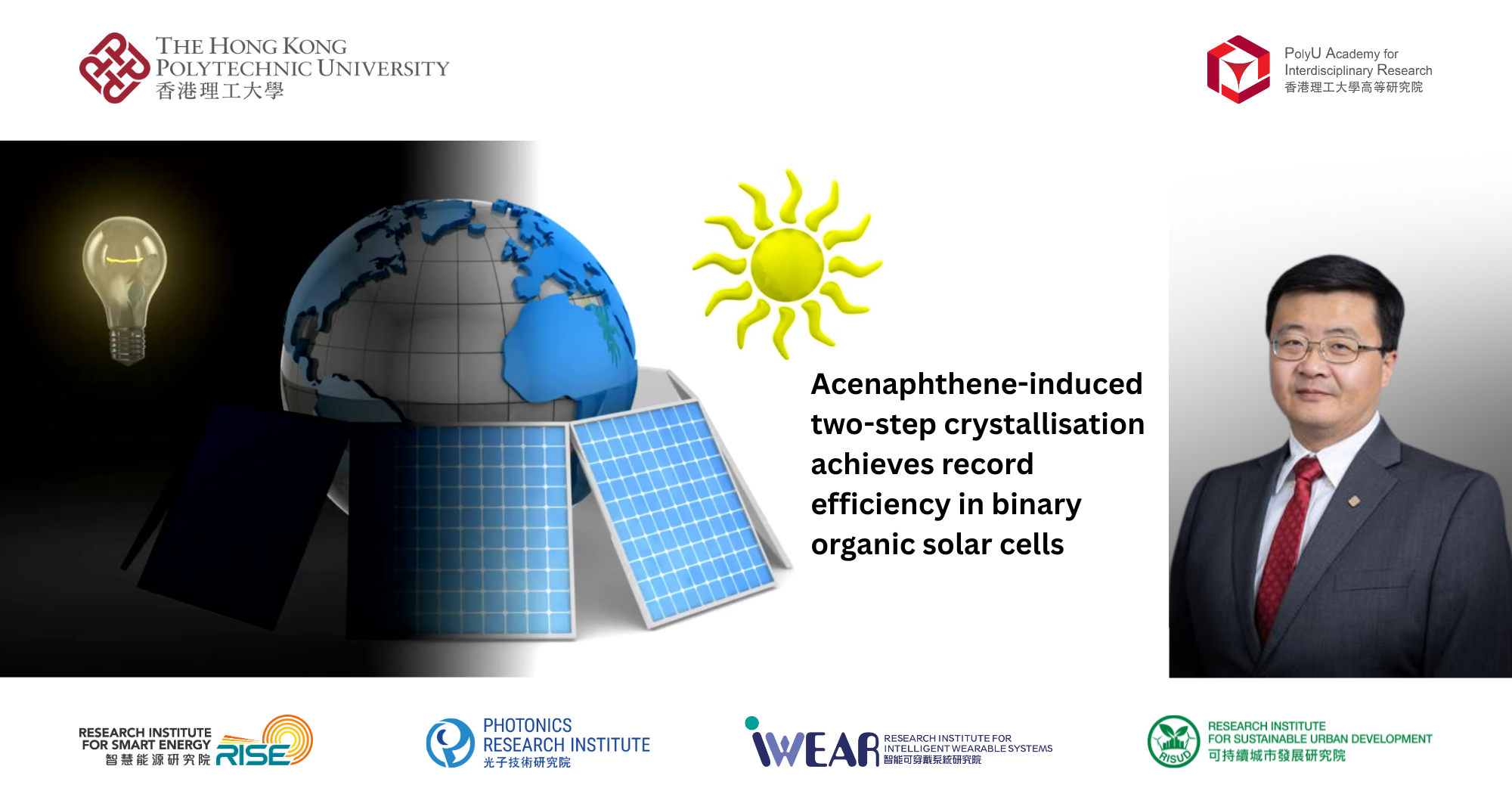 THE HONG KONG POLYTECHNIC UNIVERSITY
香港理工大學

PolyU Academy for Interdisciplinary Research
香港理工大學高等研究院

Acenaphthene-induced two-step crystallisation achieves record efficiency in binary organic solar cells

RESEARCH INSTITUTE FOR SMART ENERGY
智慧能源研究院
RISE

PHOTONICS RESEARCH INSTITUTE
光子技術研究院

iWEAR
RESEARCH INSTITUTE FOR INTELLIGENT WEARABLE SYSTEMS
智能可穿戴系統研究院

RISUD
RESEARCH INSTITUTE FOR SUSTAINABLE URBAN DEVELOPMENT
可持續城市發展研究院